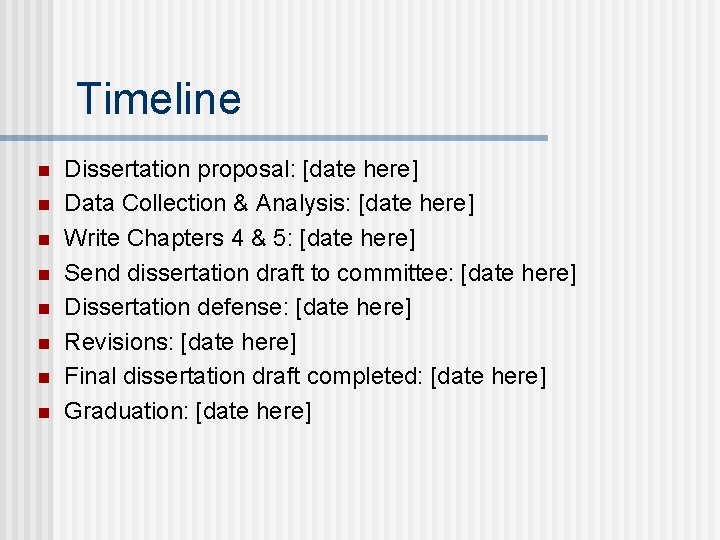 Timeline

- Dissertation proposal: [date here]
- Data Collection & Analysis: [date here]
- Write Chapters 4 & 5: [date here]
- Send dissertation draft to committee: [date here]
- Dissertation defense: [date here]
- Revisions: [date here]
- Final dissertation draft completed: [date here]
- Graduation: [date here]